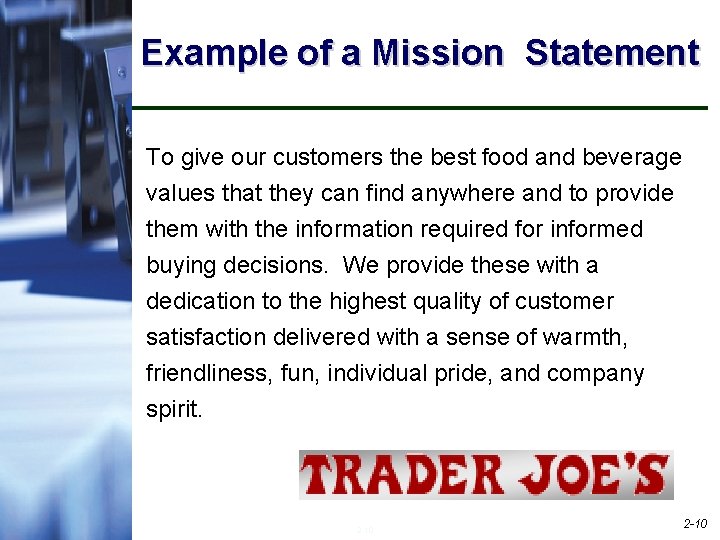 Example of a Mission Statement

To give our customers the best food and beverage values that they can find anywhere and to provide them with the information required for informed buying decisions. We provide these with a dedication to the highest quality of customer satisfaction delivered with a sense of warmth, friendliness, fun, individual pride, and company spirit.

TRADER JOE'S

2-10